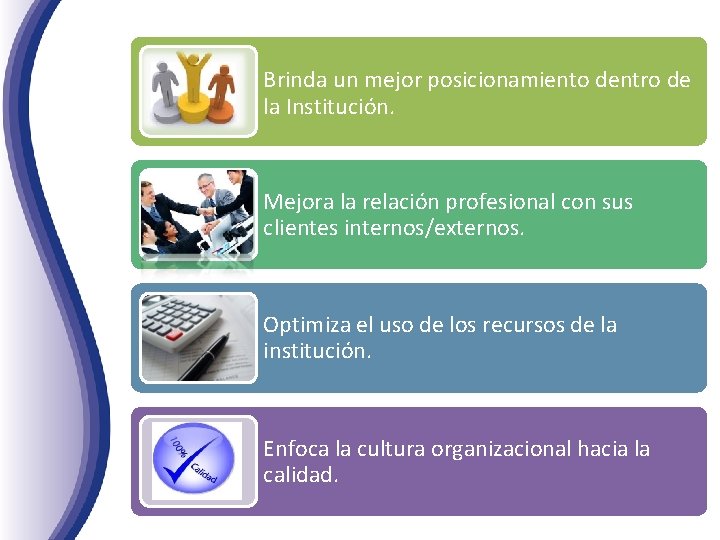 Brinda un mejor posicionamiento dentro de la Institución.

Mejora la relación profesional con sus clientes internos/externos.

Optimiza el uso de los recursos de la institución.

100% Calidad

Enfoca la cultura organizacional hacia la calidad.